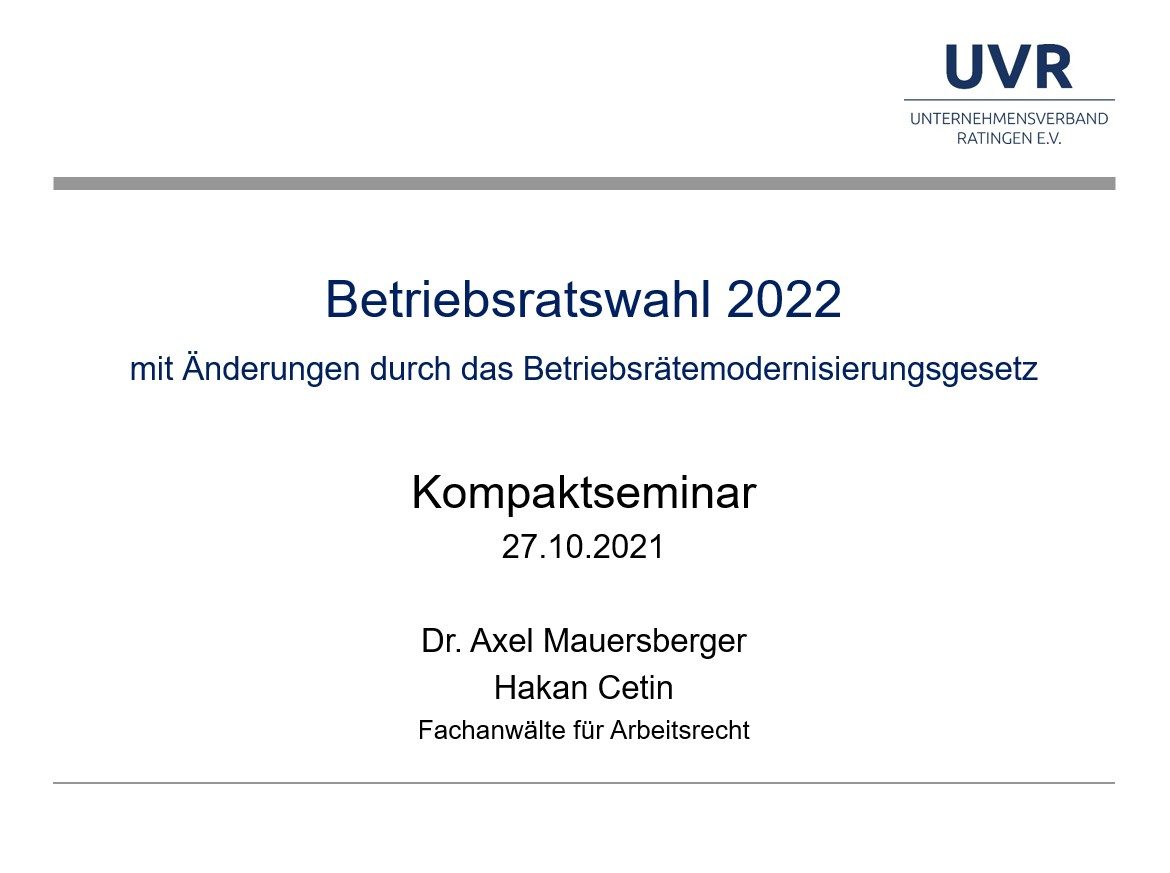 UVR
UNTERNEHMENSVERBAND RATINGEN E.V.

Betriebsratswahl 2022

mit Änderungen durch das Betriebsrätemodernisierungsgesetz

Kompaktseminar

27.10.2021

Dr. Axel Mauersberger

Hakan Cetin

Fachanwälte für Arbeitsrecht